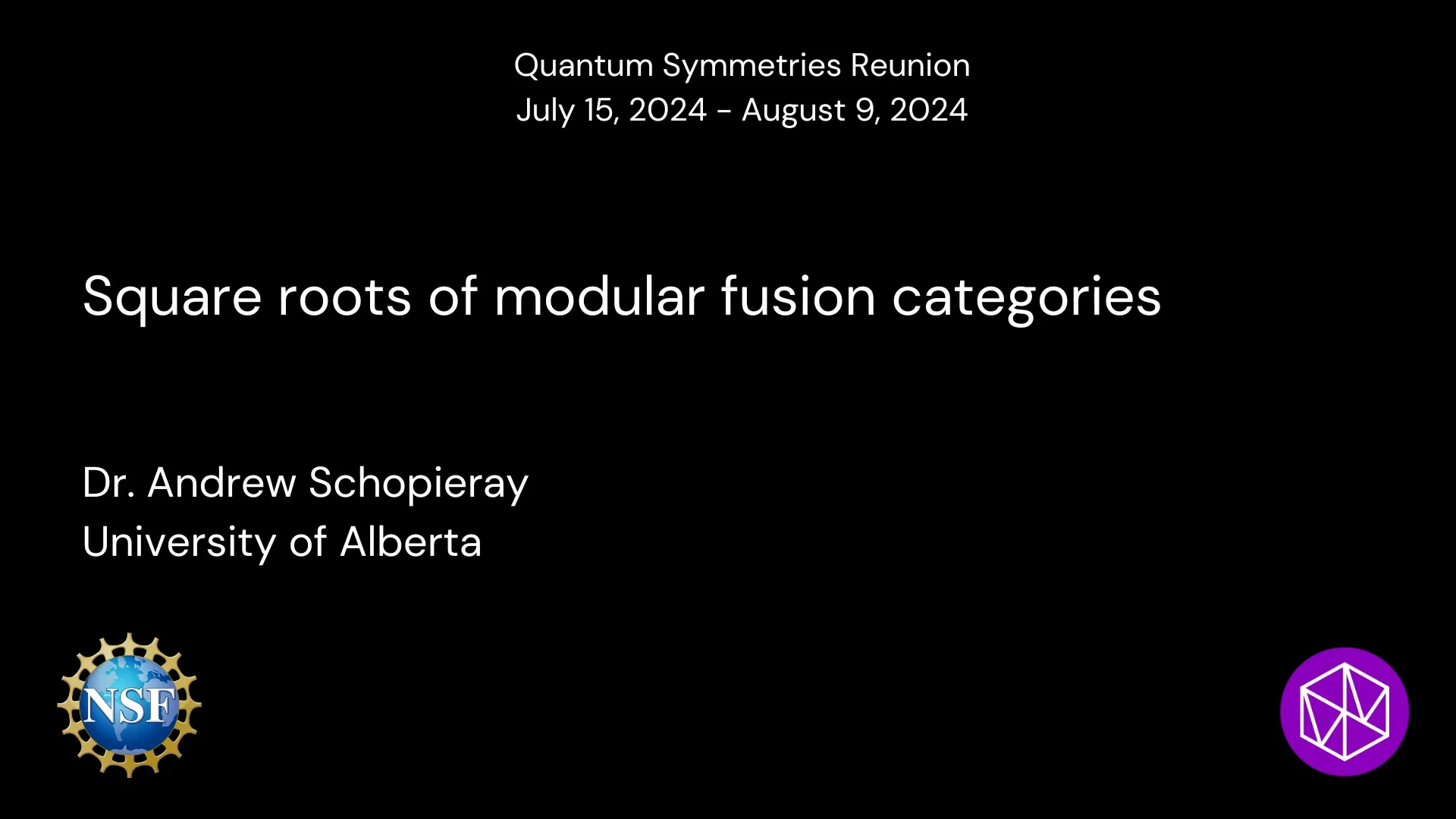 Quantum Symmetries Reunion
July 15, 2024 - August 9, 2024

Square roots of modular fusion categories

Dr. Andrew Schopieray
University of Alberta

NSF